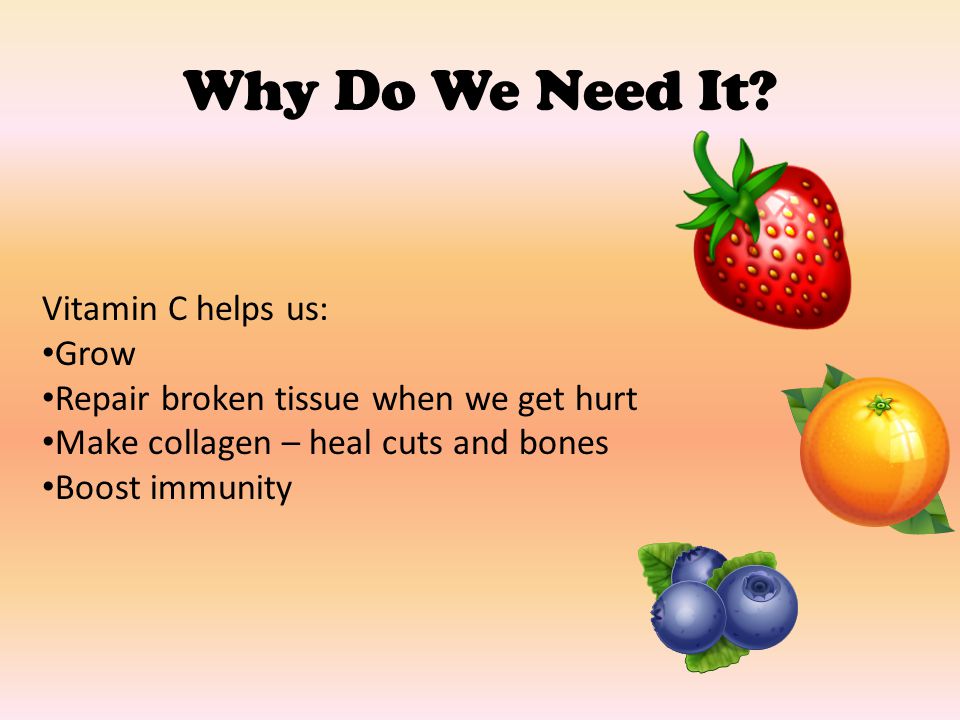 Why Do We Need It?

Vitamin C helps us:
•Grow
•Repair broken tissue when we get hurt
•Make collagen – heal cuts and bones
•Boost immunity